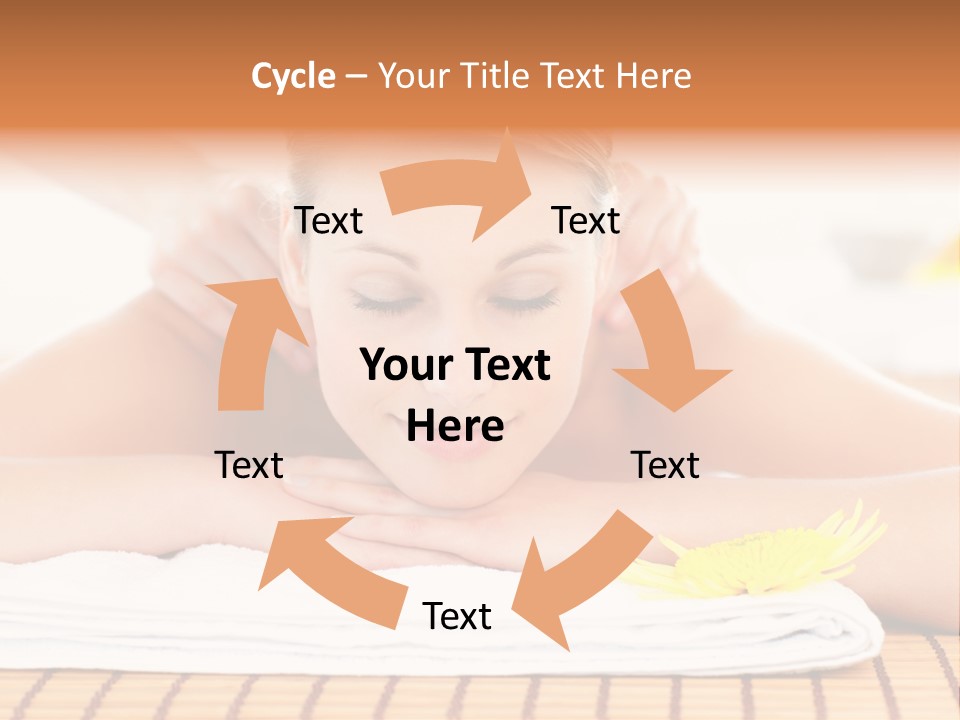 Cycle – Your Title Text Here

Text

Text

Your Text Here

Text

Text

Text